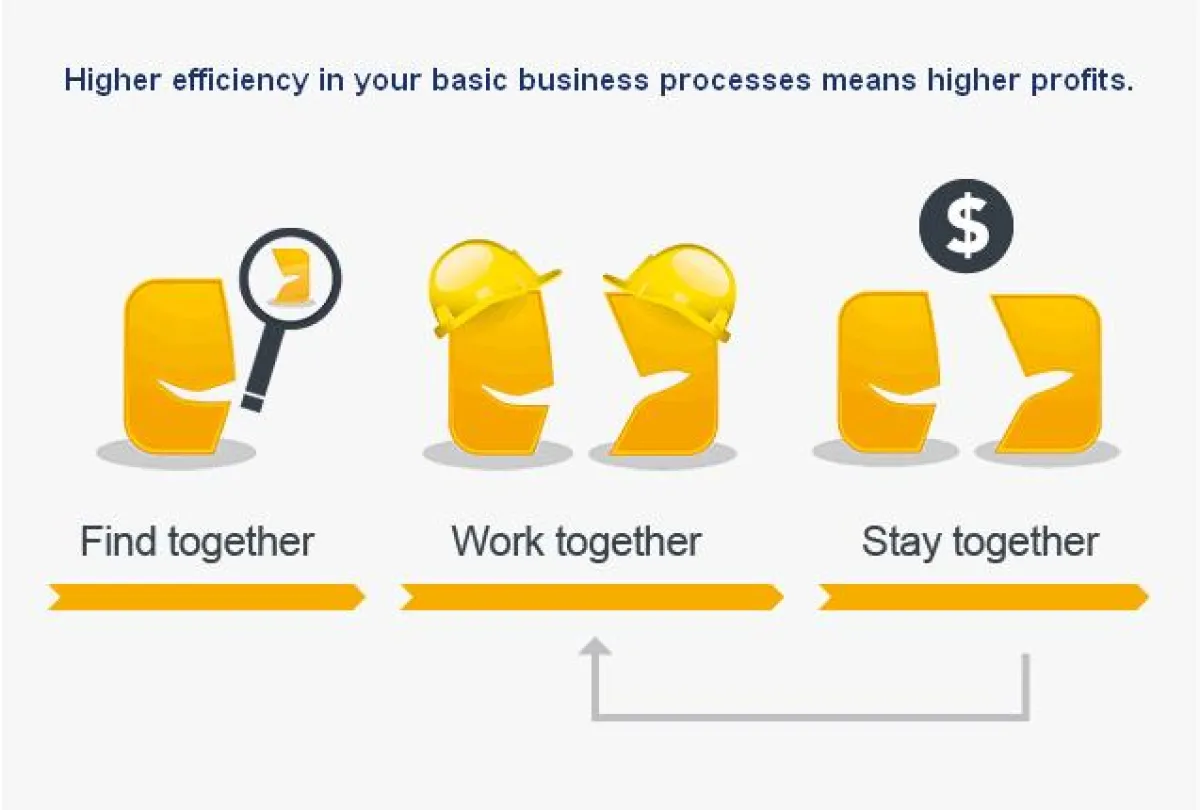 Higher efficiency in your basic business processes means higher profits.

$

Find together

Work together

Stay together